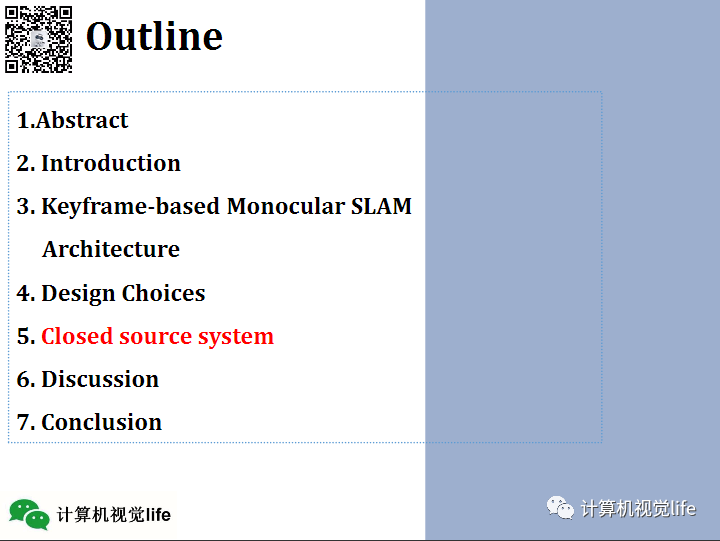 Outline

1.Abstract

2. Introduction

3. Keyframe-based Monocular SLAM Architecture

4. Design Choices

5. Closed source system

6. Discussion

7. Conclusion

计算机视觉life

计算机视觉life